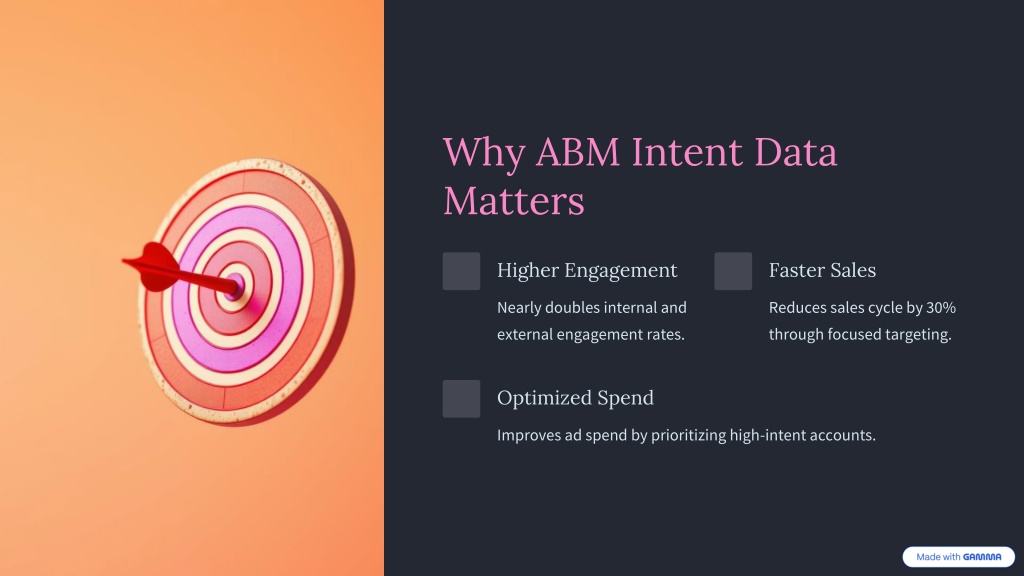 Why ABM Intent Data Matters

Higher Engagement

Nearly doubles internal and external engagement rates.

Faster Sales

Reduces sales cycle by 30% through focused targeting.

Optimized Spend

Improves ad spend by prioritizing high-intent accounts.

Made with GAMMA